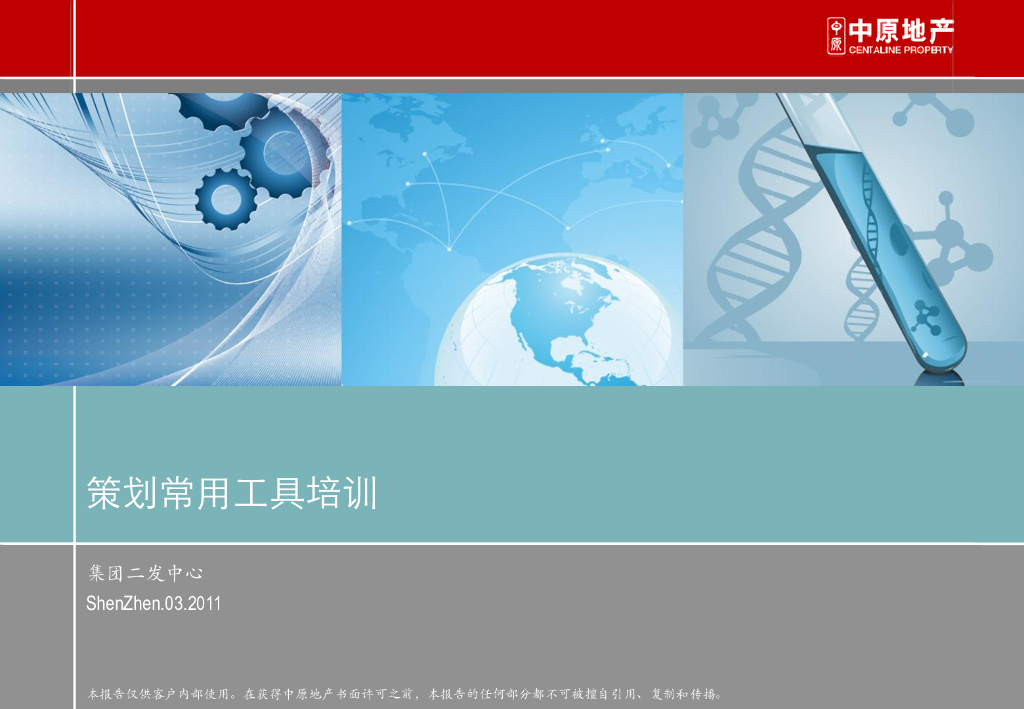 中原
中原地产
CENTALINE PROPERTY

策划常用工具培训

集团二发中心
ShenZhen.03.2011

本报告仅供客户内部使用。在获得中原地产书面许可之前，本报告的任何部分都不可被擅自引用、复制和传播。